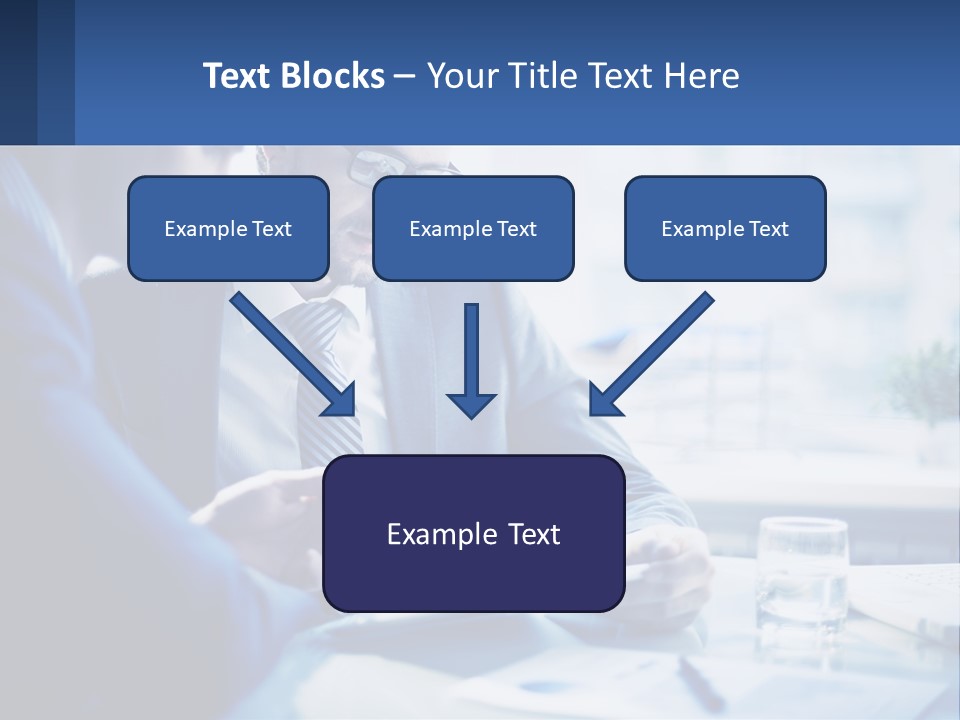 Text Blocks – Your Title Text Here

Example Text

Example Text

Example Text

Example Text